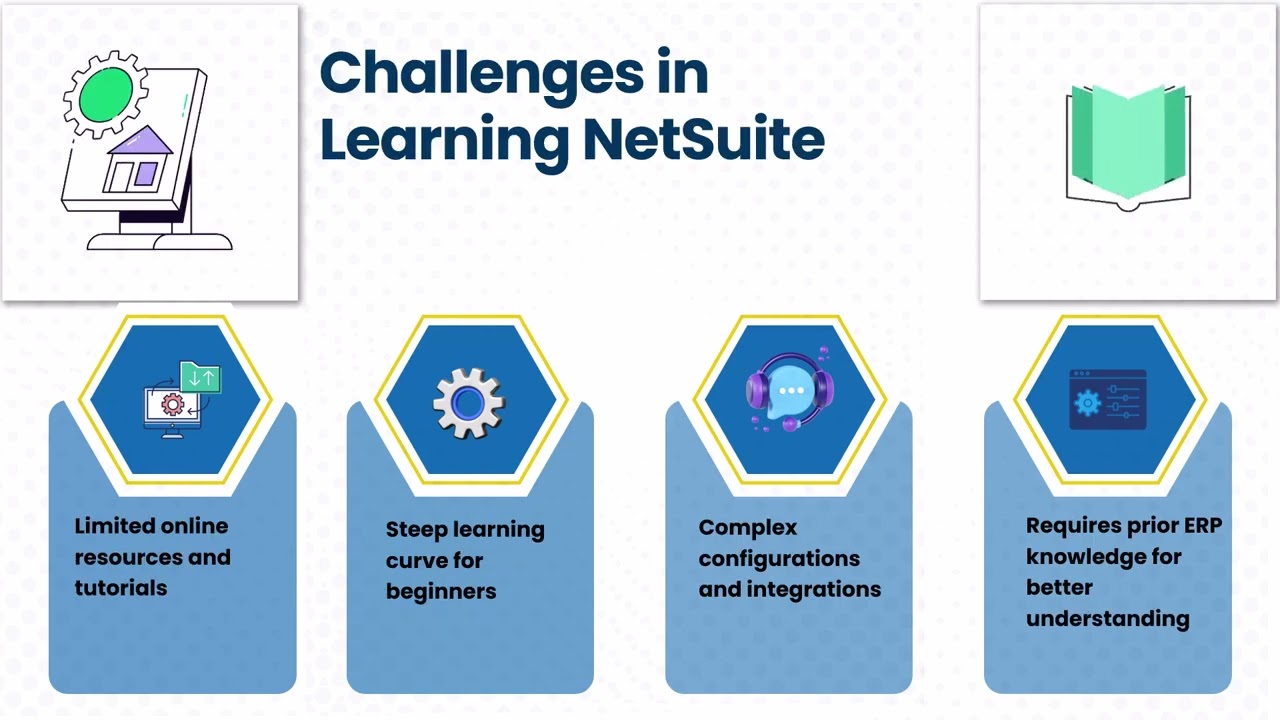 Challenges in Learning NetSuite

Limited online resources and tutorials

Steep learning curve for beginners

Complex configurations and integrations

Requires prior ERP knowledge for better understanding